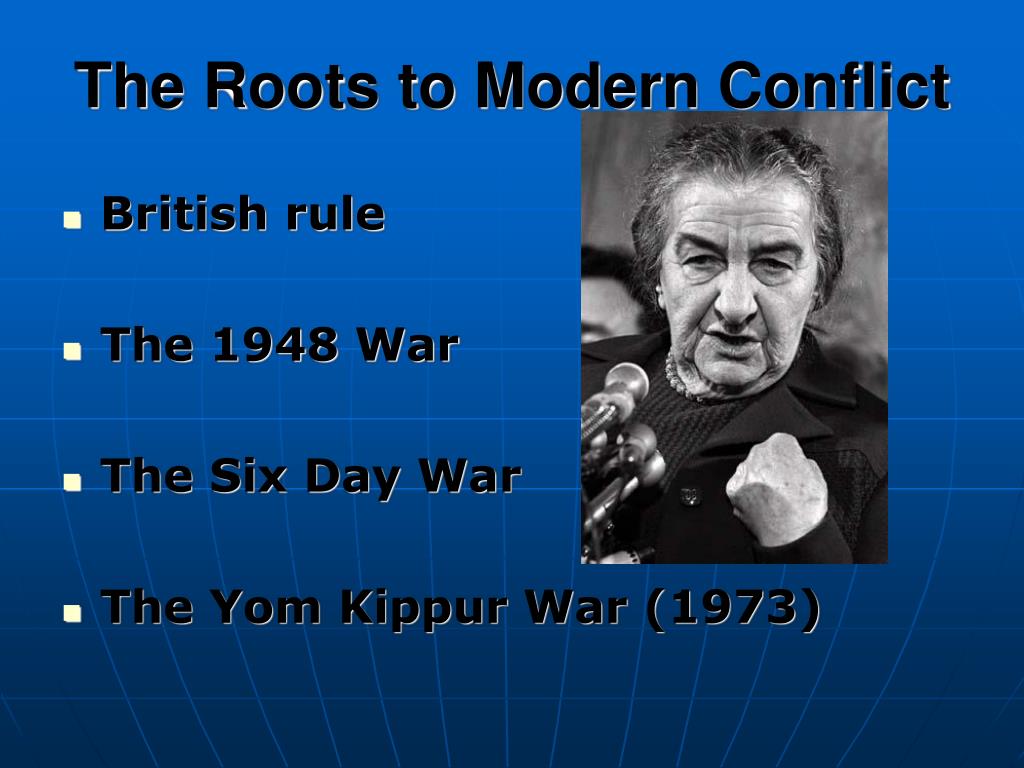 The Roots to Modern Conflict

- British rule
- The 1948 War
- The Six Day War
- The Yom Kippur War (1973)